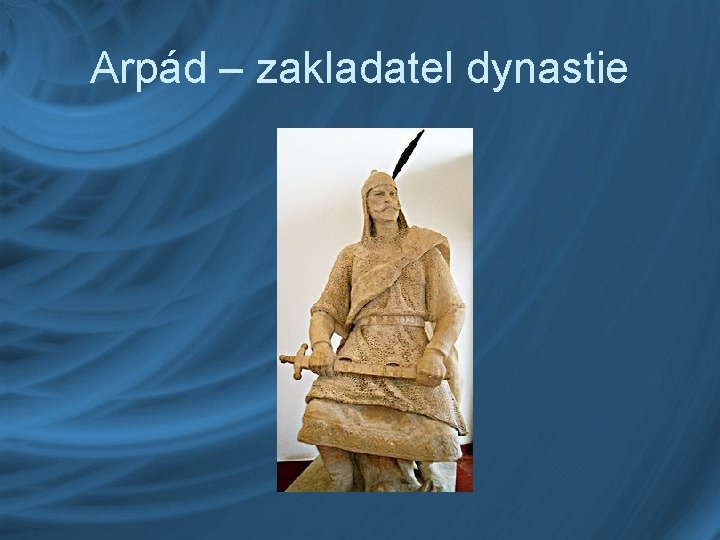 Arpád – zakladatel dynastie